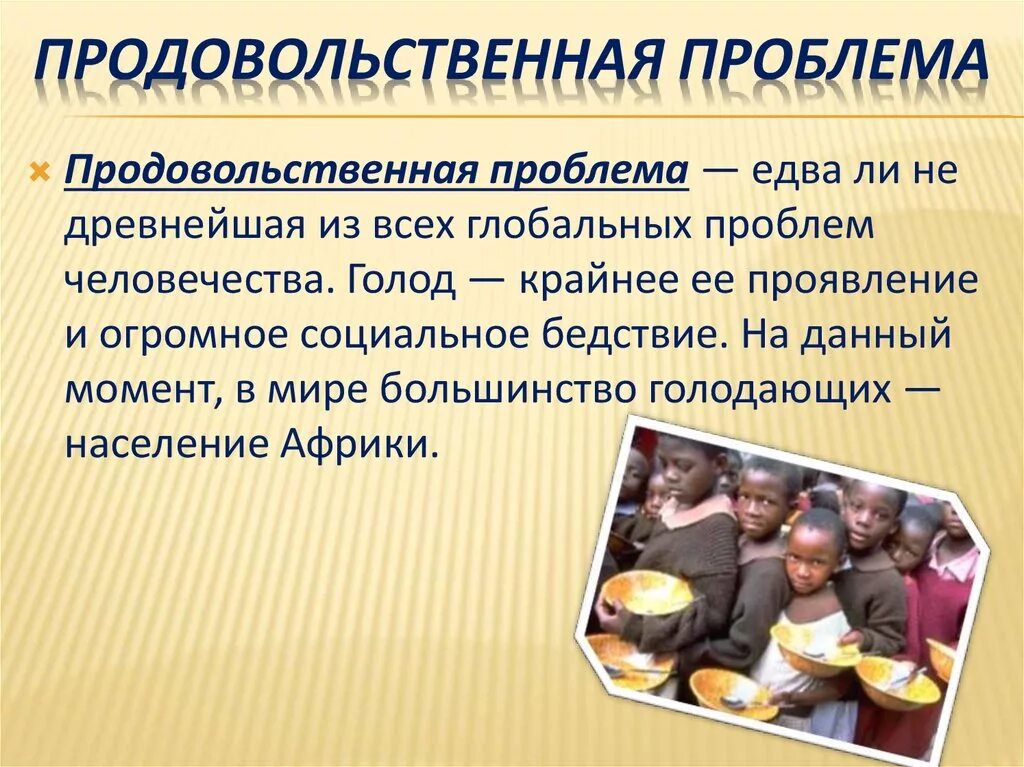 ПРОДОВОЛЬСТВЕННАЯ ПРОБЛЕМА

Продовольственная проблема — едва ли не древнейшая из всех глобальных проблем человечества. Голод — крайнее ее проявление и огромное социальное бедствие. На данный момент, в мире большинство голодающих — население Африки.